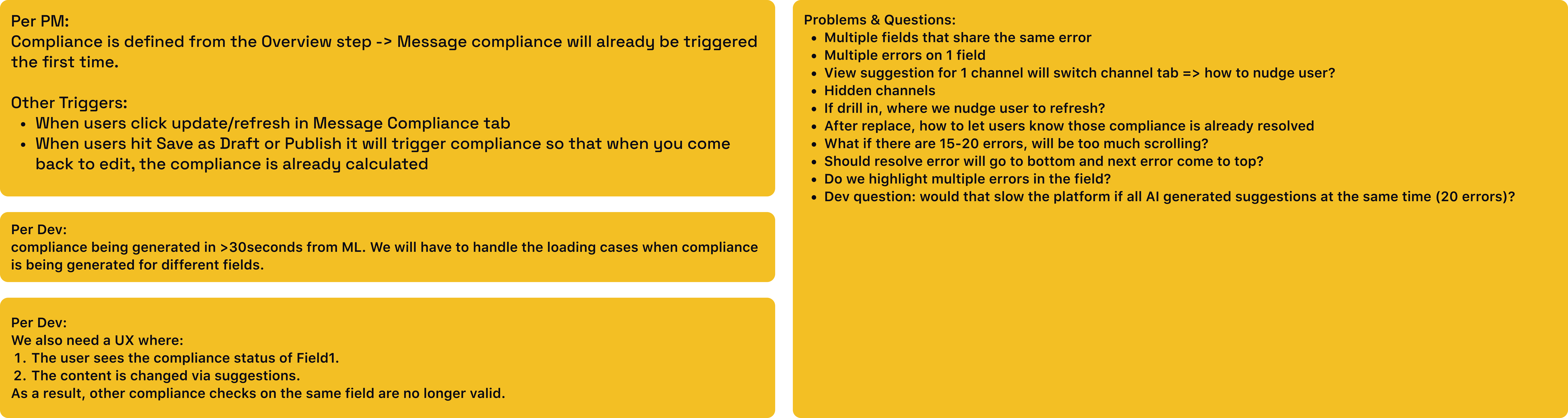 Per PM:
Compliance is defined from the Overview step -> Message compliance will already be triggered the first time.

Other Triggers:
- When users click update/refresh in Message Compliance tab
- When users hit Save as Draft or Publish it will trigger compliance so that when you come back to edit, the compliance is already calculated

Per Dev:
compliance being generated in >30seconds from ML. We will have to handle the loading cases when compliance is being generated for different fields.

Per Dev:
We also need a UX where:
1. The user sees the compliance status of Field1.
2. The content is changed via suggestions.
As a result, other compliance checks on the same field are no longer valid.

Problems & Questions:
- Multiple fields that share the same error
- Multiple errors on 1 field
- View suggestion for 1 channel will switch channel tab => how to nudge user?
- Hidden channels
- If drill in, where we nudge user to refresh?
- After replace, how to let users know those compliance is already resolved
- What if there are 15-20 errors, will be too much scrolling?
- Should resolve error will go to bottom and next error come to top?
- Do we highlight multiple errors in the field?
- Dev question: would that slow the platform if all AI generated suggestions at the same time (20 errors)?